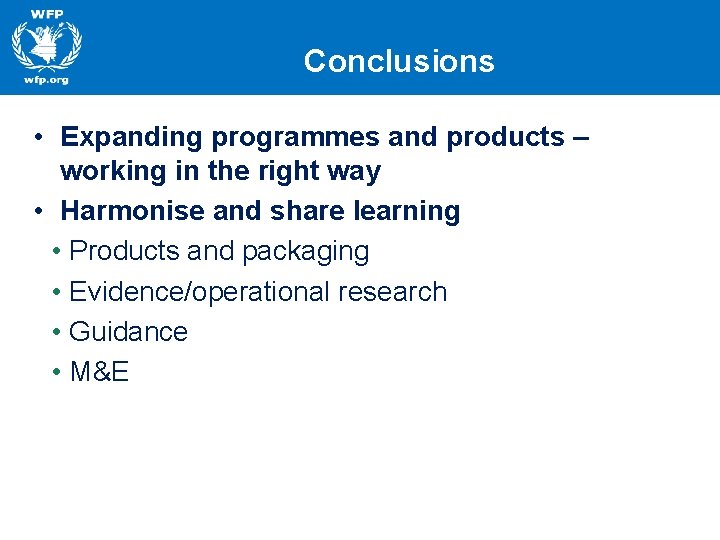 WFP

wfp.org

Conclusions

• Expanding programmes and products – working in the right way
• Harmonise and share learning
• Products and packaging
• Evidence/operational research
• Guidance
• M&E